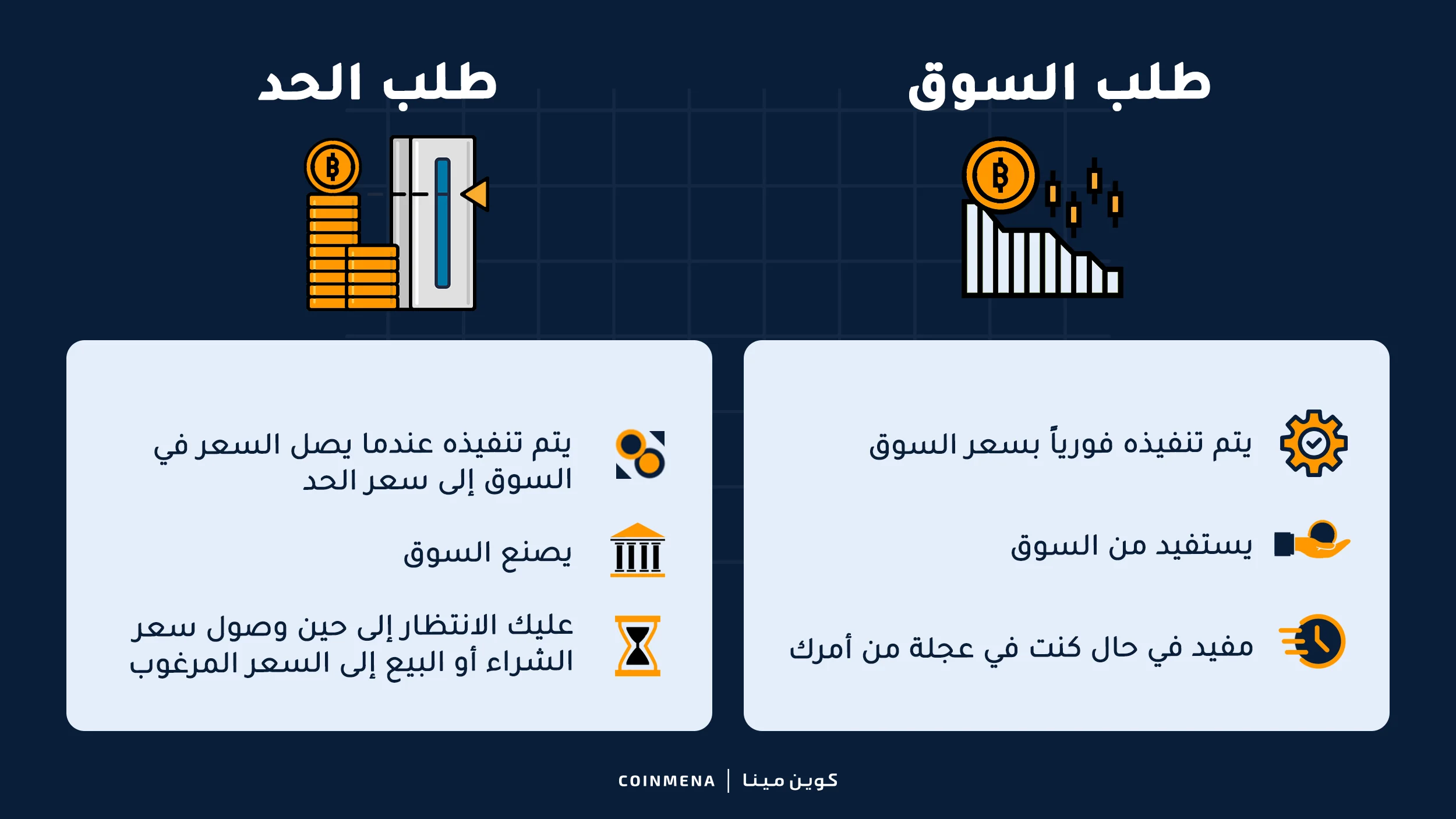 طلب السوق

يتم تنفيذه فورياً بسعر السوق

يستفيد من السوق

مفيد في حال كنت في عجلة من أمرك

طلب الحد

يتم تنفيذه عندما يصل السعر في السوق إلى سعر الحد

يصنع السوق

عليك الانتظار إلى حين وصول سعر الشراء أو البيع إلى السعر المرغوب

كوين مينا | COINMENA